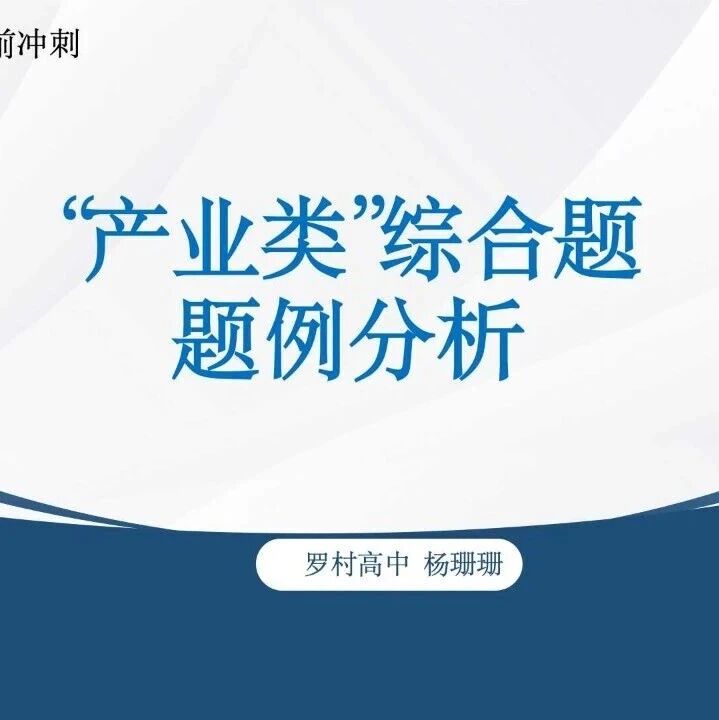 前冲刺

“产业类”综合题
题例分析

罗村高中 杨珊珊